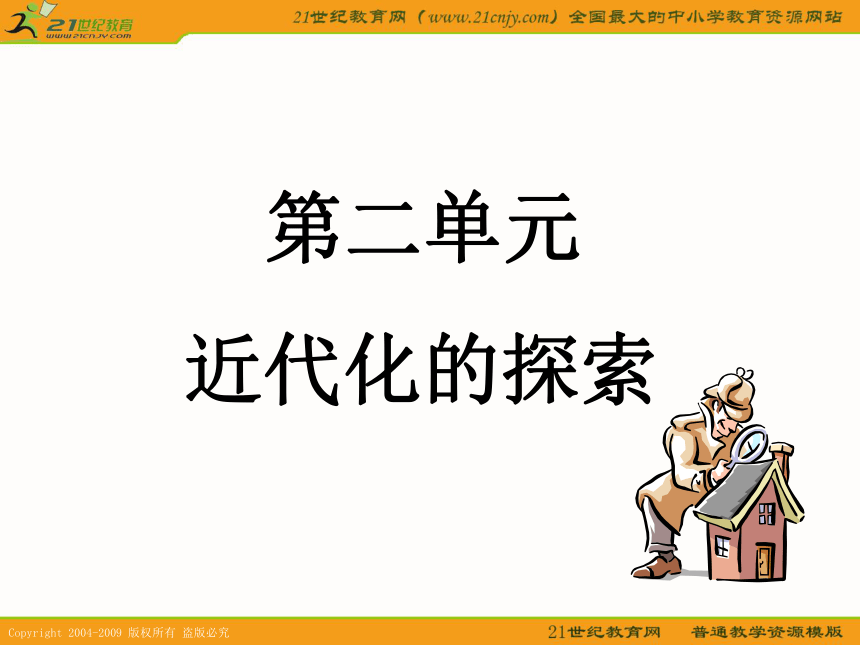 21世纪教育
www.21cnjy.com

21世纪教育网（www.21cnjy.com）全国最大的中小学教育资源网站

第二单元

近代化的探索

Copyright 2004-2009 版权所有 盗版必究

21世纪教育网 普通教学资源模版